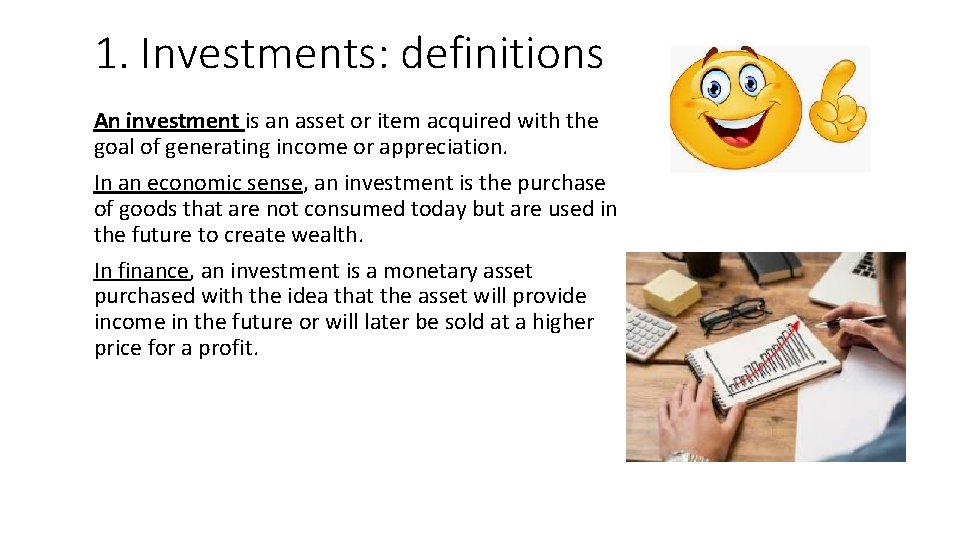 1. Investments: definitions

An investment is an asset or item acquired with the goal of generating income or appreciation.

In an economic sense, an investment is the purchase of goods that are not consumed today but are used in the future to create wealth.

In finance, an investment is a monetary asset purchased with the idea that the asset will provide income in the future or will later be sold at a higher price for a profit.